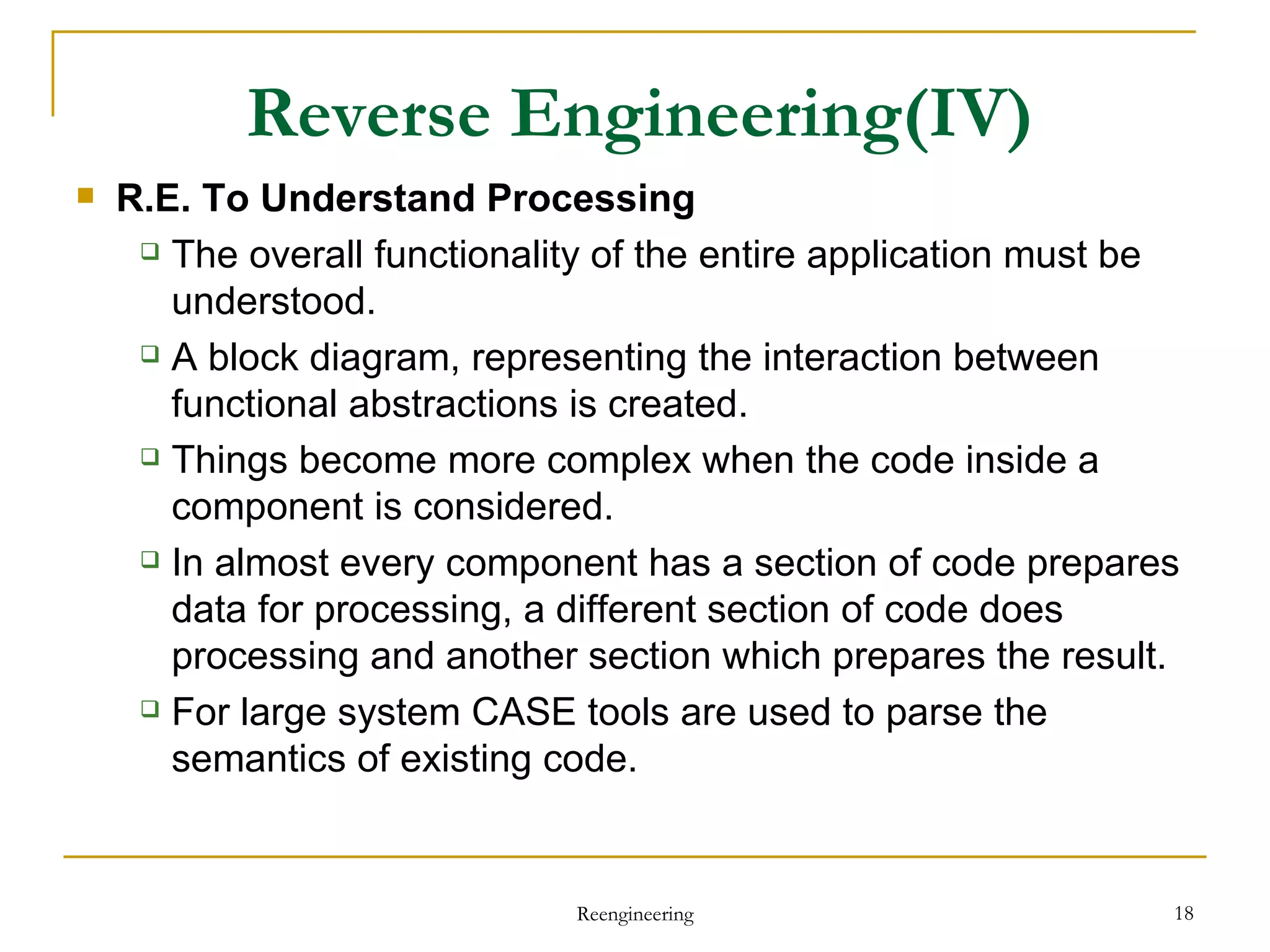 Reverse Engineering(IV)

R.E. To Understand Processing

The overall functionality of the entire application must be understood.

A block diagram, representing the interaction between functional abstractions is created.

Things become more complex when the code inside a component is considered.

In almost every component has a section of code prepares data for processing, a different section of code does processing and another section which prepares the result.

For large system CASE tools are used to parse the semantics of existing code.

Reengineering

18